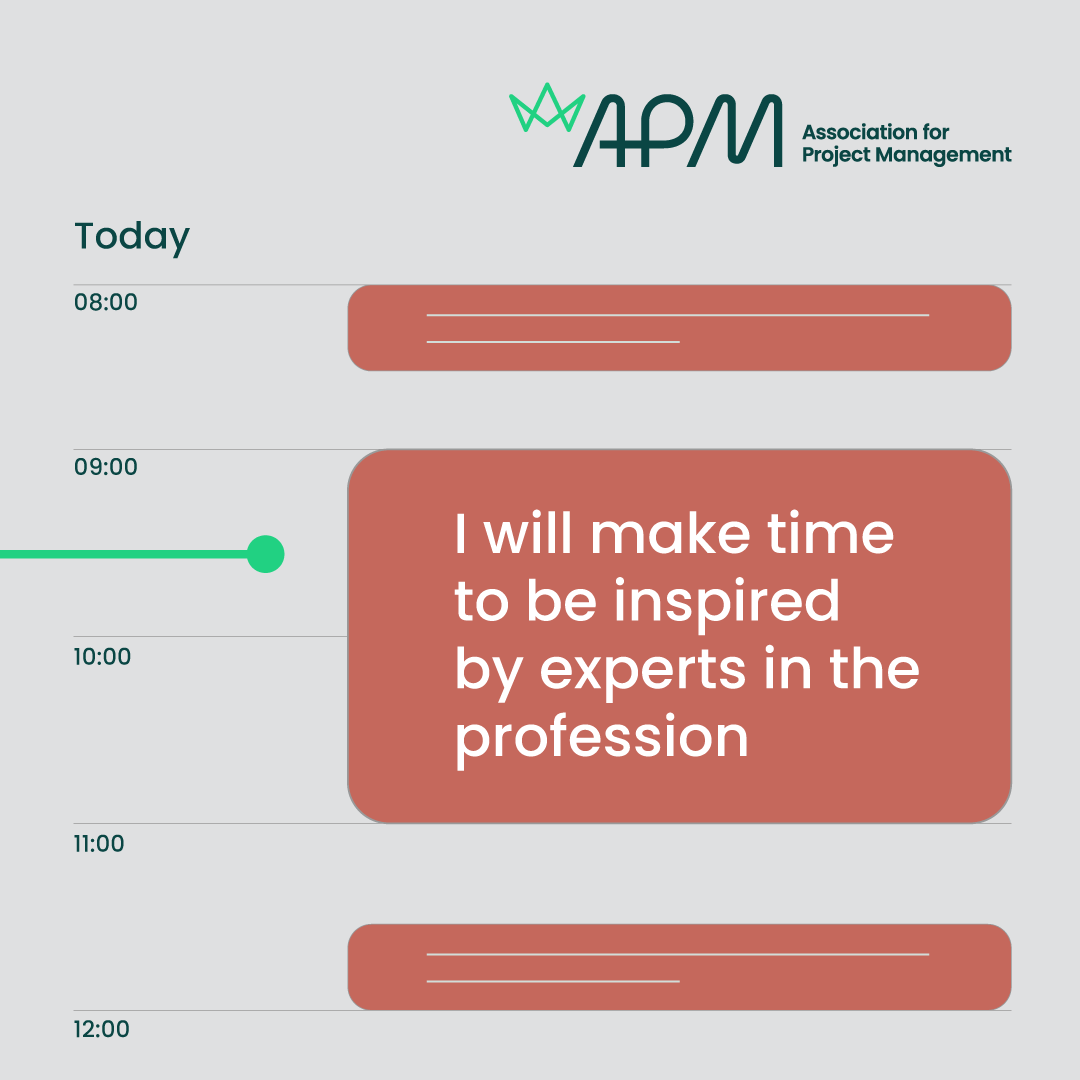 APM
Association for Project Management

Today

08:00

09:00

I will make time to be inspired by experts in the profession

10:00

11:00

12:00